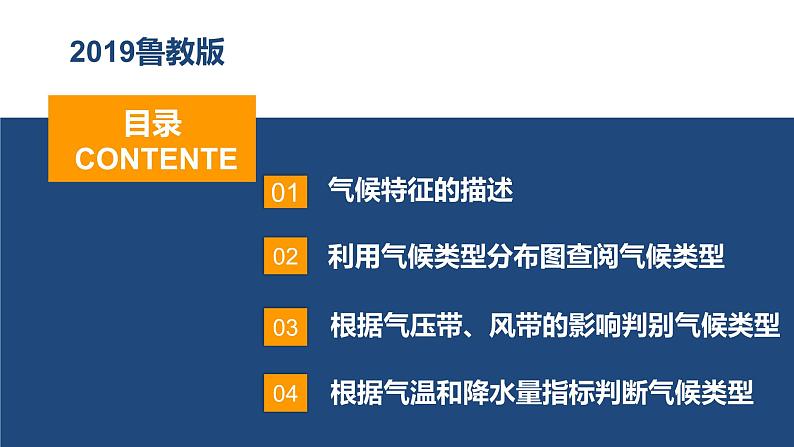 2019鲁教版

目录
CONTENTE

01 气候特征的描述

02 利用气候类型分布图查阅气候类型

03 根据气压带、风带的影响判别气候类型

04 根据气温和降水量指标判断气候类型